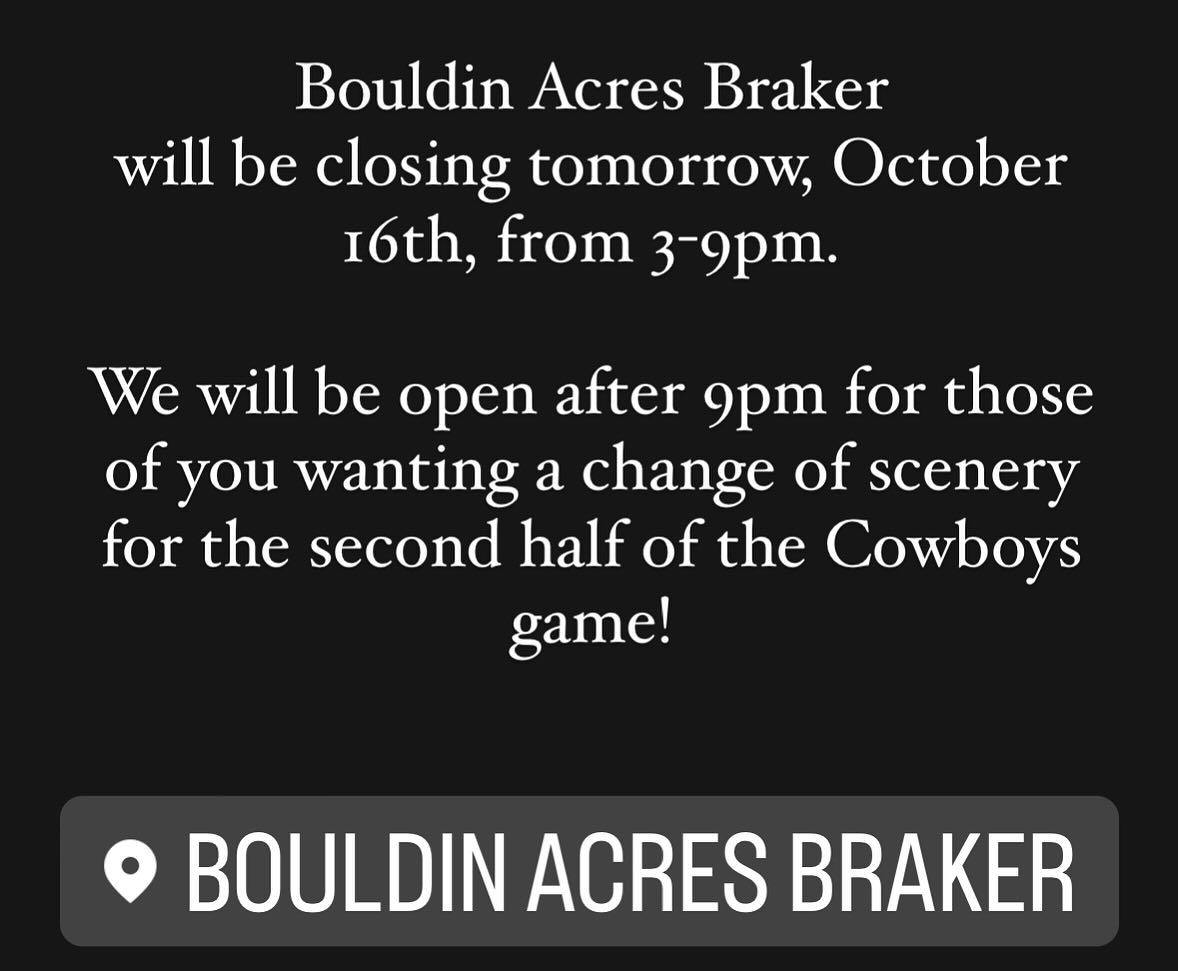 Bouldin Acres Braker
will be closing tomorrow, October 16th, from 3-9pm.

We will be open after 9pm for those of you wanting a change of scenery for the second half of the Cowboys game!

BOULDIN ACRES BRAKER